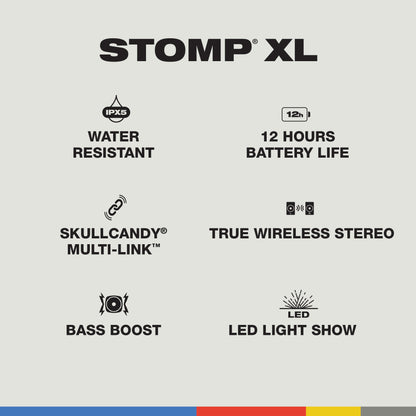 STOMP® XL

IPX5

WATER RESISTANT

12h

12 HOURS BATTERY LIFE

SKULLCANDY® MULTI-LINK™

TRUE WIRELESS STEREO

BASS BOOST

LED

LED LIGHT SHOW